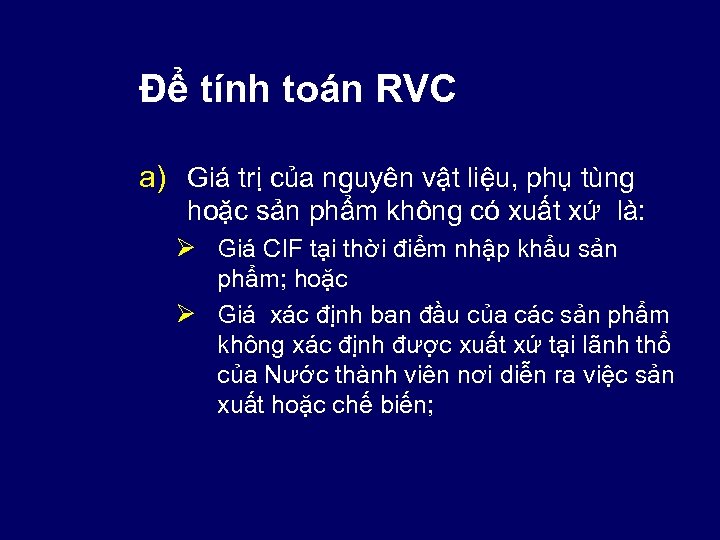 Để tính toán RVC

a) Giá trị của nguyên vật liệu, phụ tùng hoặc sản phẩm không có xuất xứ là:

➢ Giá CIF tại thời điểm nhập khẩu sản phẩm; hoặc

➢ Giá xác định ban đầu của các sản phẩm không xác định được xuất xứ tại lãnh thổ của Nước thành viên nơi diễn ra việc sản xuất hoặc chế biến;